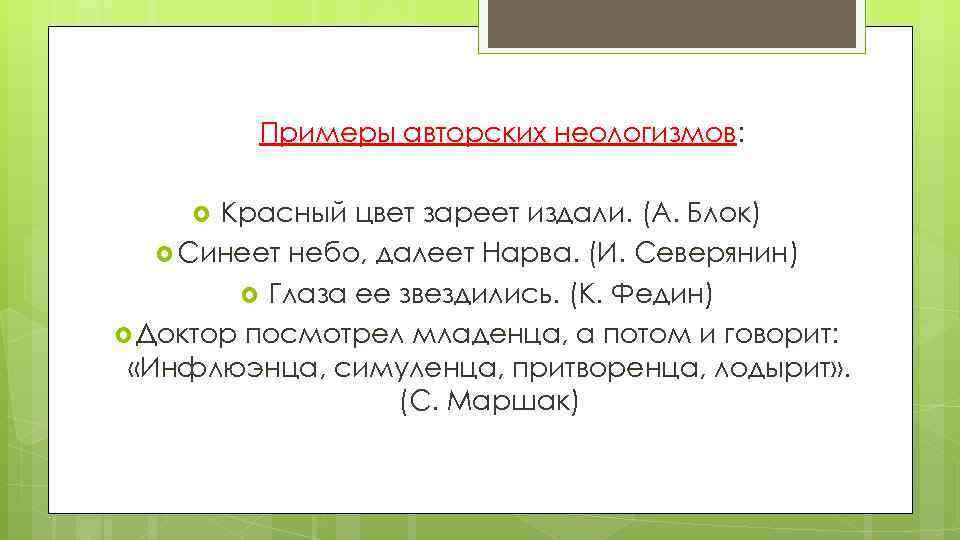 Примеры авторских неологизмов:

Красный цвет зареет издали. (А. Блок)

Синеет небо, далеет Нарва. (И. Северянин)

Глаза ее звездились. (К. Федин)

Доктор посмотрел младенца, а потом и говорит: «Инфлюэнца, симуленца, притворенца, лодырит». (С. Маршак)